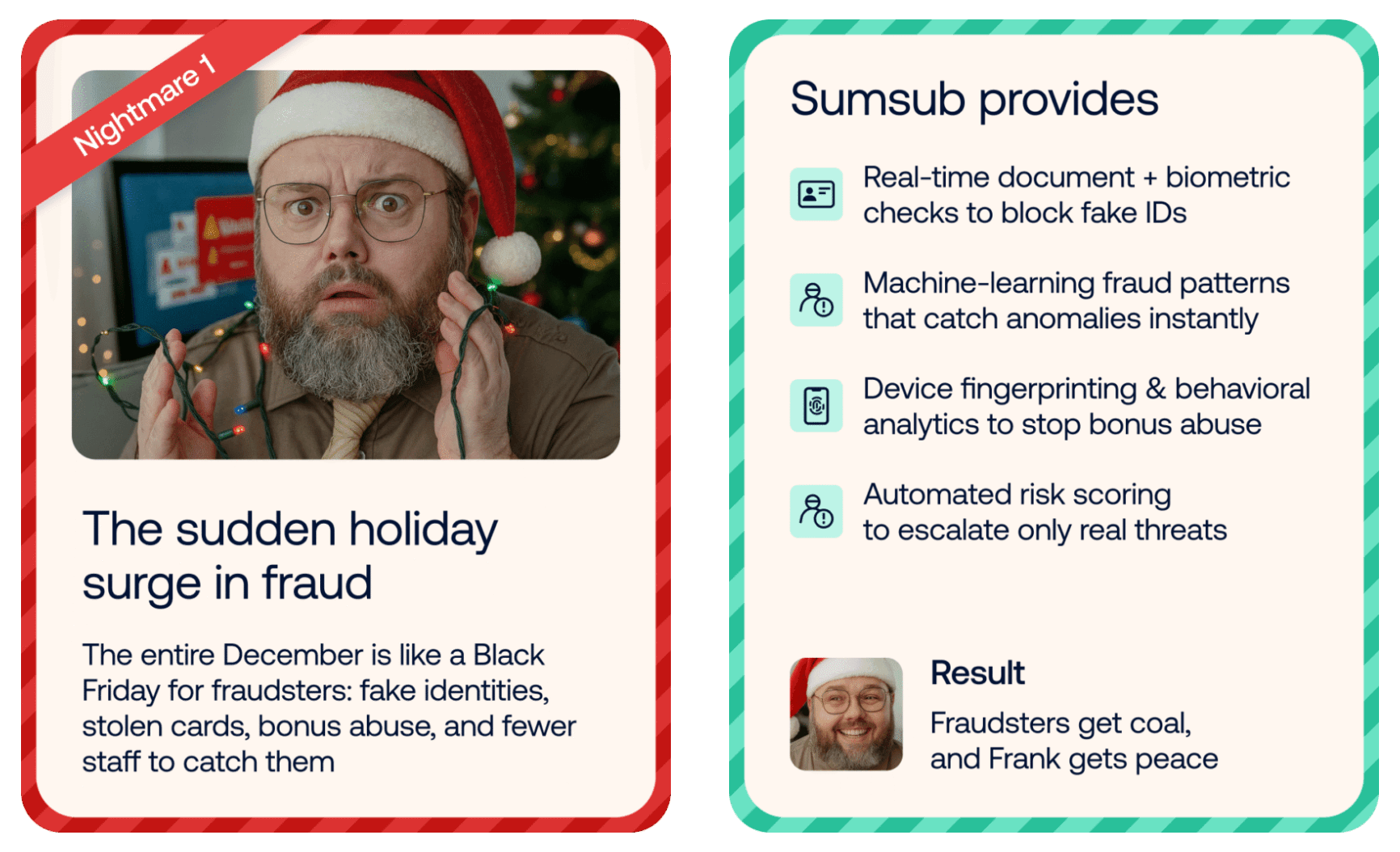 Nightmare 1

The sudden holiday surge in fraud

The entire December is like a Black Friday for fraudsters: fake identities, stolen cards, bonus abuse, and fewer staff to catch them

Sumsub provides

Real-time document + biometric checks to block fake IDs

Machine-learning fraud patterns that catch anomalies instantly

Device fingerprinting & behavioral analytics to stop bonus abuse

Automated risk scoring to escalate only real threats

Result

Fraudsters get coal, and Frank gets peace